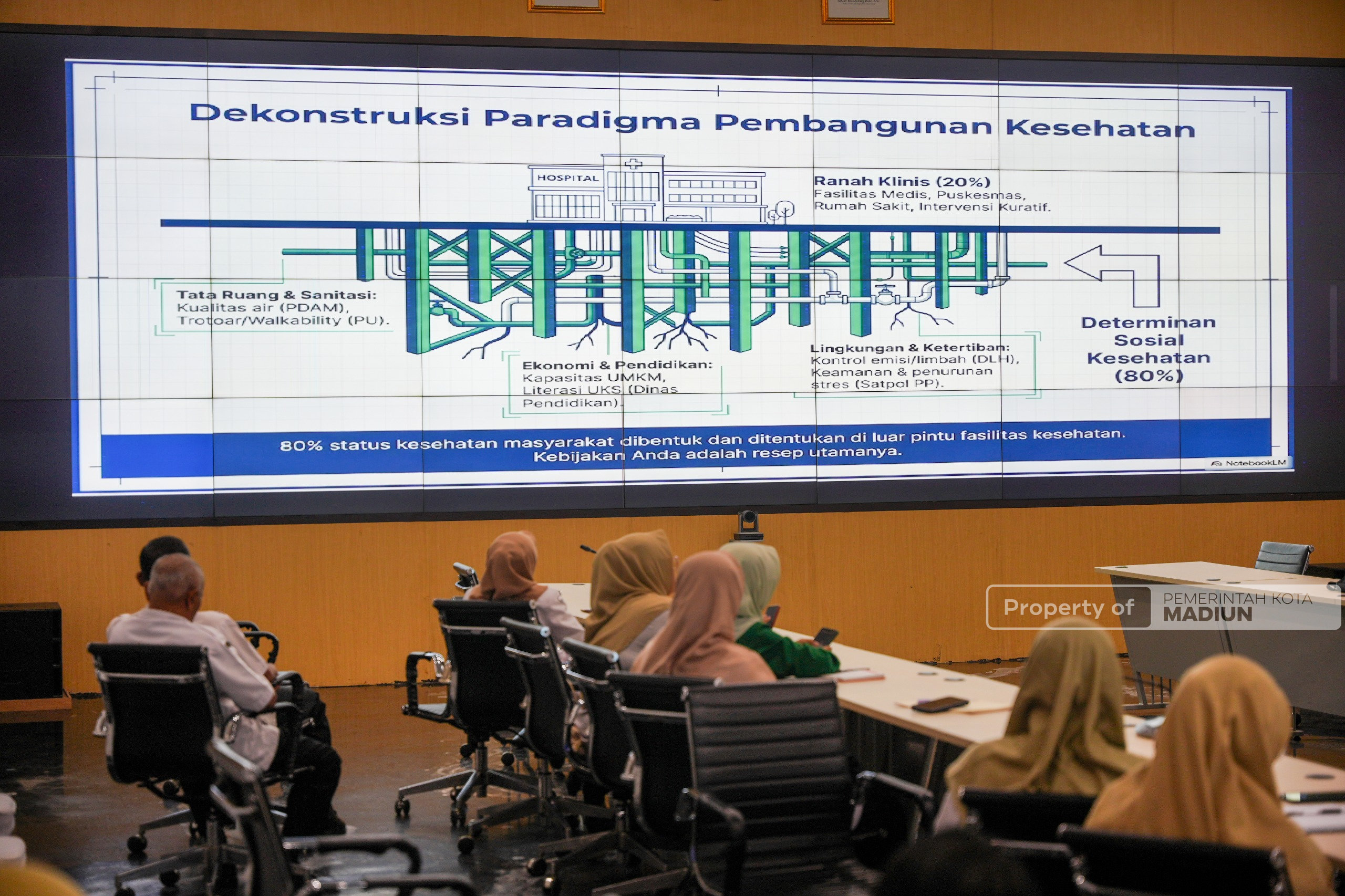 Dekonstruksi Paradigma Pembangunan Kesehatan

HOSPITAL

Ranah Klinis (20%)
Fasilitas Medis, Puskesmas, Rumah Sakit, Intervensi Kuratif.

Tata Ruang & Sanitasi:
Kualitas air (PDAM), Trotoar/Walkability (PU).

Ekonomi & Pendidikan:
Kapasitas UMKM, Literasi UKS (Dinas Pendidikan).

Lingkungan & Ketertiban:
Kontrol emisi/limbah (DLH), Keamanan & penurunan stres (Satpol PP).

Determinan Sosial Kesehatan (80%)

80% status kesehatan masyarakat dibentuk dan ditentukan di luar pintu fasilitas kesehatan. Kebijakan Anda adalah resep utamanya.

NotebookLM

Property of PEMERINTAH KOTA MADIUN